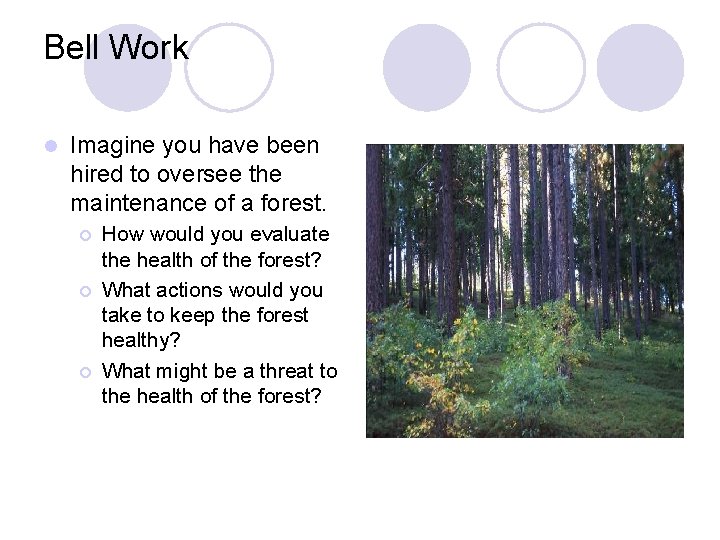 Bell Work

Imagine you have been hired to oversee the maintenance of a forest.

How would you evaluate the health of the forest?

What actions would you take to keep the forest healthy?

What might be a threat to the health of the forest?